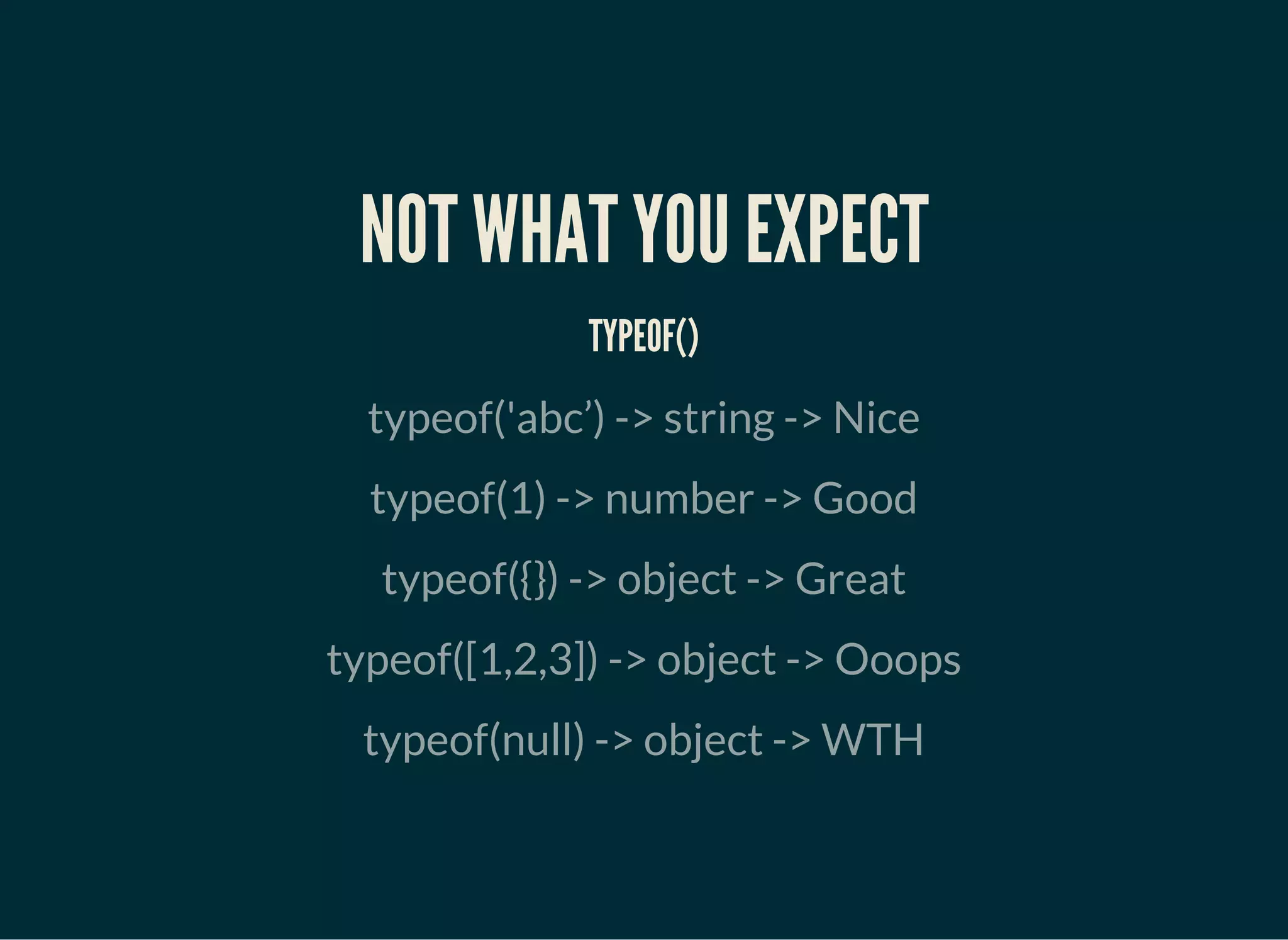 NOT WHAT YOU EXPECT

TYPEOF()

typeof('abc’) -> string -> Nice

typeof(1) -> number -> Good

typeof({}) -> object -> Great

typeof([1,2,3]) -> object -> Ooops

typeof(null) -> object -> WTH